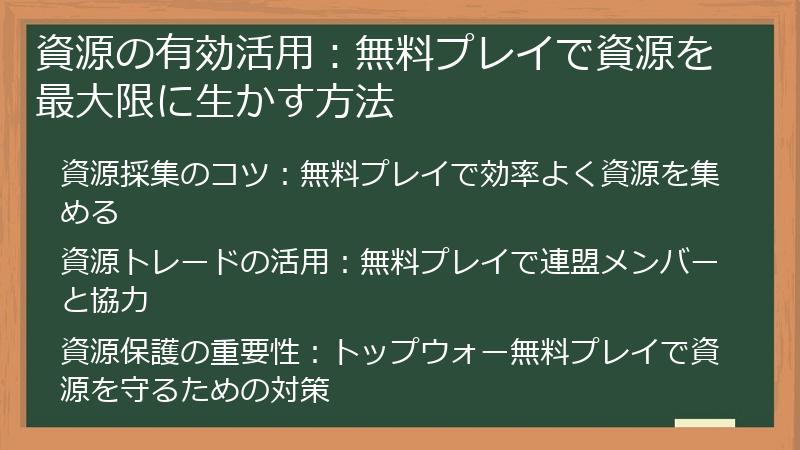 資源の有効活用：無料プレイで資源を最大限に生かす方法

資源採集のコツ：無料プレイで効率よく資源を集める

資源トレードの活用：無料プレイで連盟メンバーと協力

資源保護の重要性：トップウォー無料プレイで資源を守るための対策